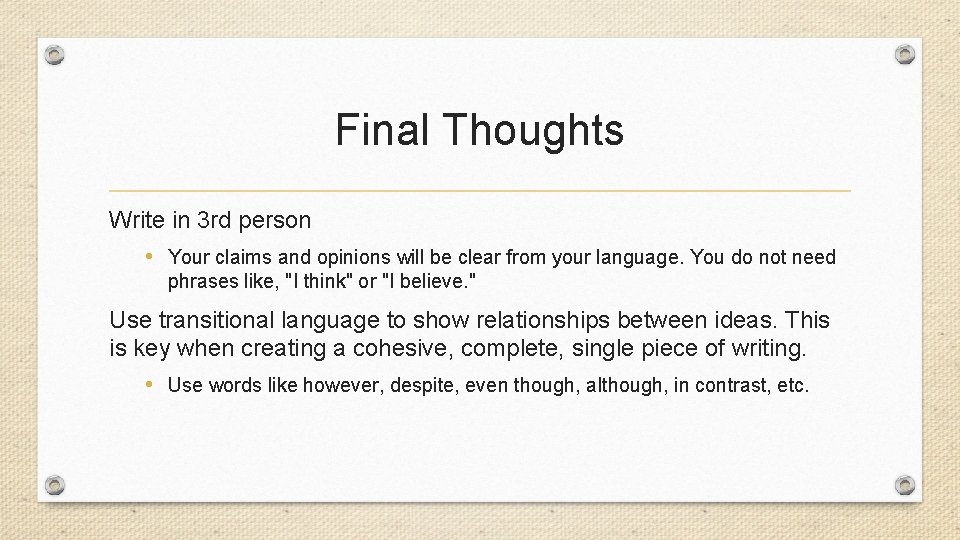 Final Thoughts

Write in 3rd person

• Your claims and opinions will be clear from your language. You do not need phrases like, "I think" or "I believe."

Use transitional language to show relationships between ideas. This is key when creating a cohesive, complete, single piece of writing.

• Use words like however, despite, even though, although, in contrast, etc.